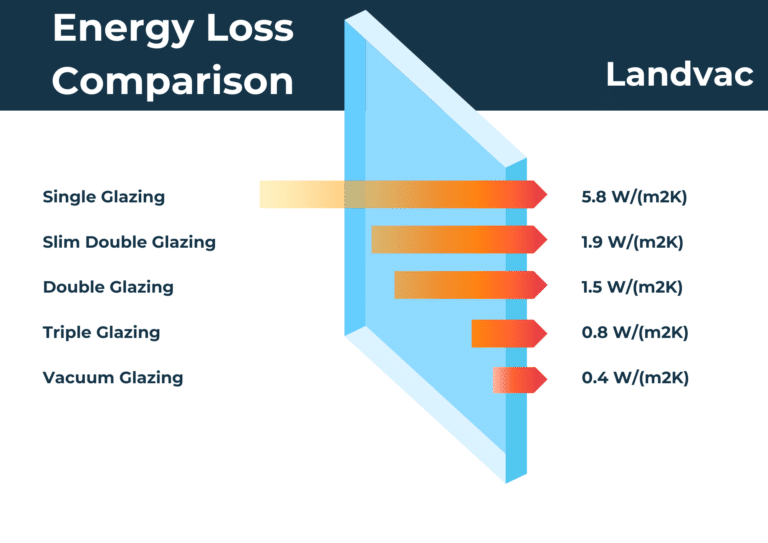 Energy Loss Comparison

Landvac

Single Glazing 5.8 W/(m2K)

Slim Double Glazing 1.9 W/(m2K)

Double Glazing 1.5 W/(m2K)

Triple Glazing 0.8 W/(m2K)

Vacuum Glazing 0.4 W/(m2K)